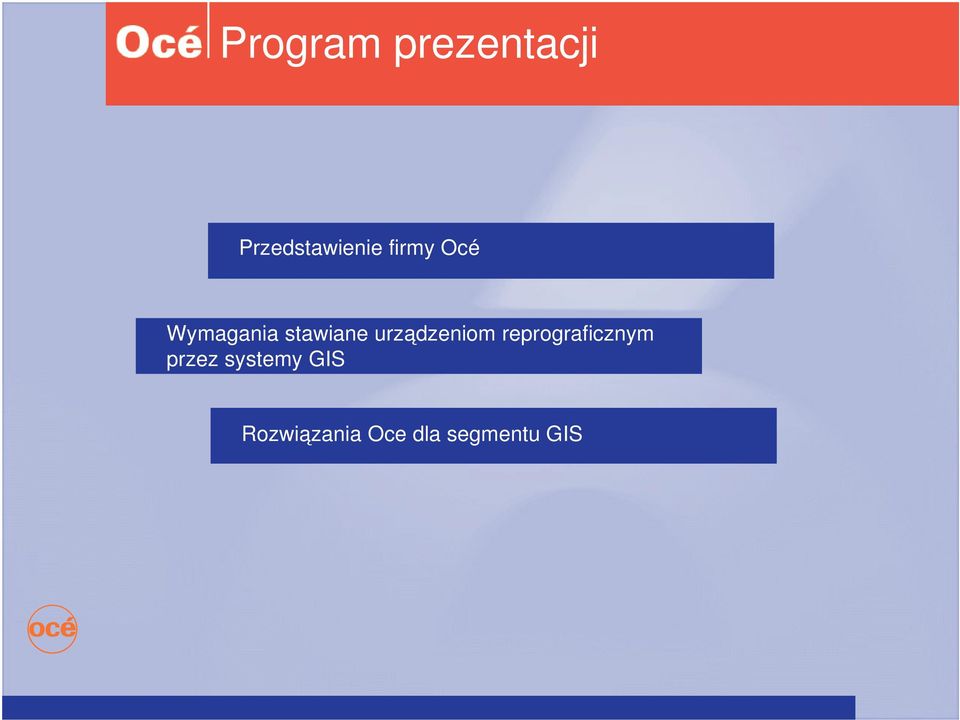 Océ Program prezentacji

Przedstawienie firmy Océ

Wymagania stawiane urządzeniom reprograficznym przez systemy GIS

Rozwiązania Oce dla segmentu GIS

océ